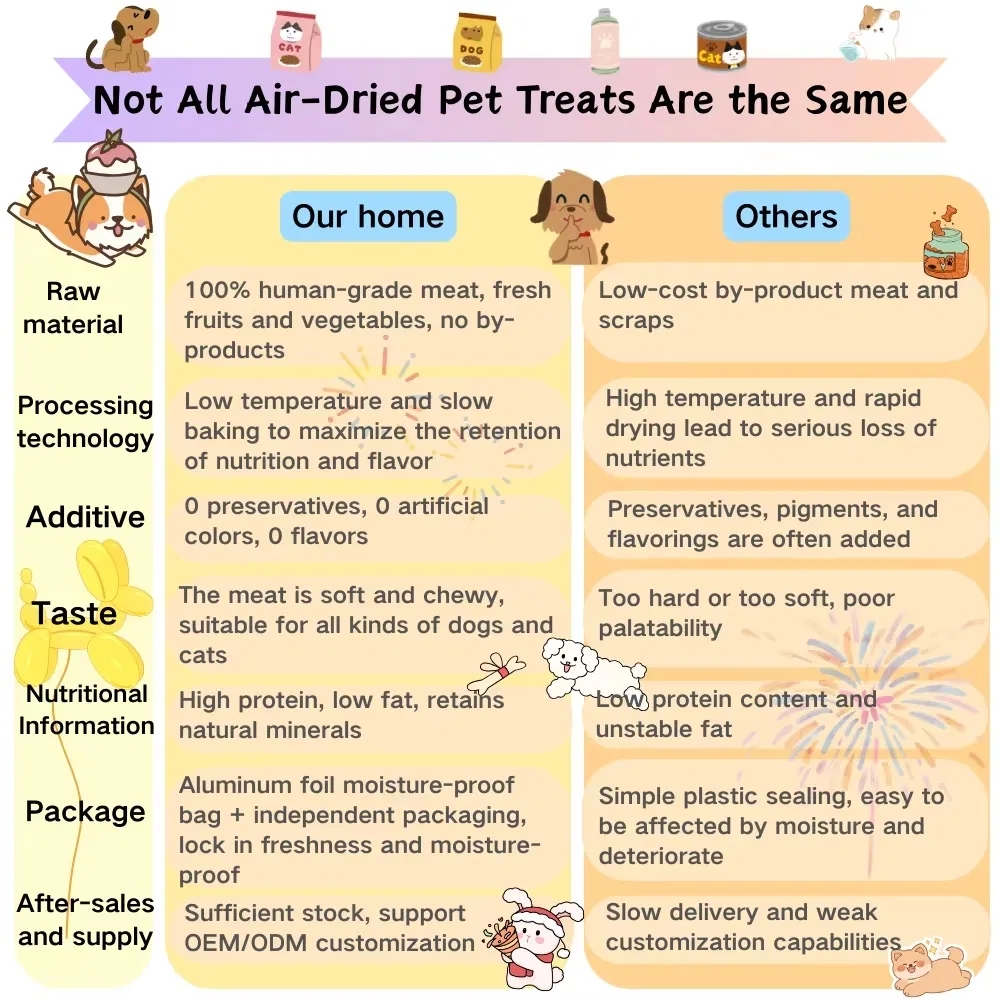 CAT DOG Cat

Not All Air-Dried Pet Treats Are the Same

| | Our home | Others |
|---|---|---|
| Raw material | 100% human-grade meat, fresh fruits and vegetables, no by-products | Low-cost by-product meat and scraps |
| Processing technology | Low temperature and slow baking to maximize the retention of nutrition and flavor | High temperature and rapid drying lead to serious loss of nutrients |
| Additive | 0 preservatives, 0 artificial colors, 0 flavors | Preservatives, pigments, and flavorings are often added |
| Taste | The meat is soft and chewy, suitable for all kinds of dogs and cats | Too hard or too soft, poor palatability |
| Nutritional Information | High protein, low fat, retains natural minerals | Low protein content and unstable fat |
| Package | Aluminum foil moisture-proof bag + independent packaging, lock in freshness and moisture-proof | Simple plastic sealing, easy to be affected by moisture and deteriorate |
| After-sales and supply | Sufficient stock, support OEM/ODM customization | Slow delivery and weak customization capabilities |